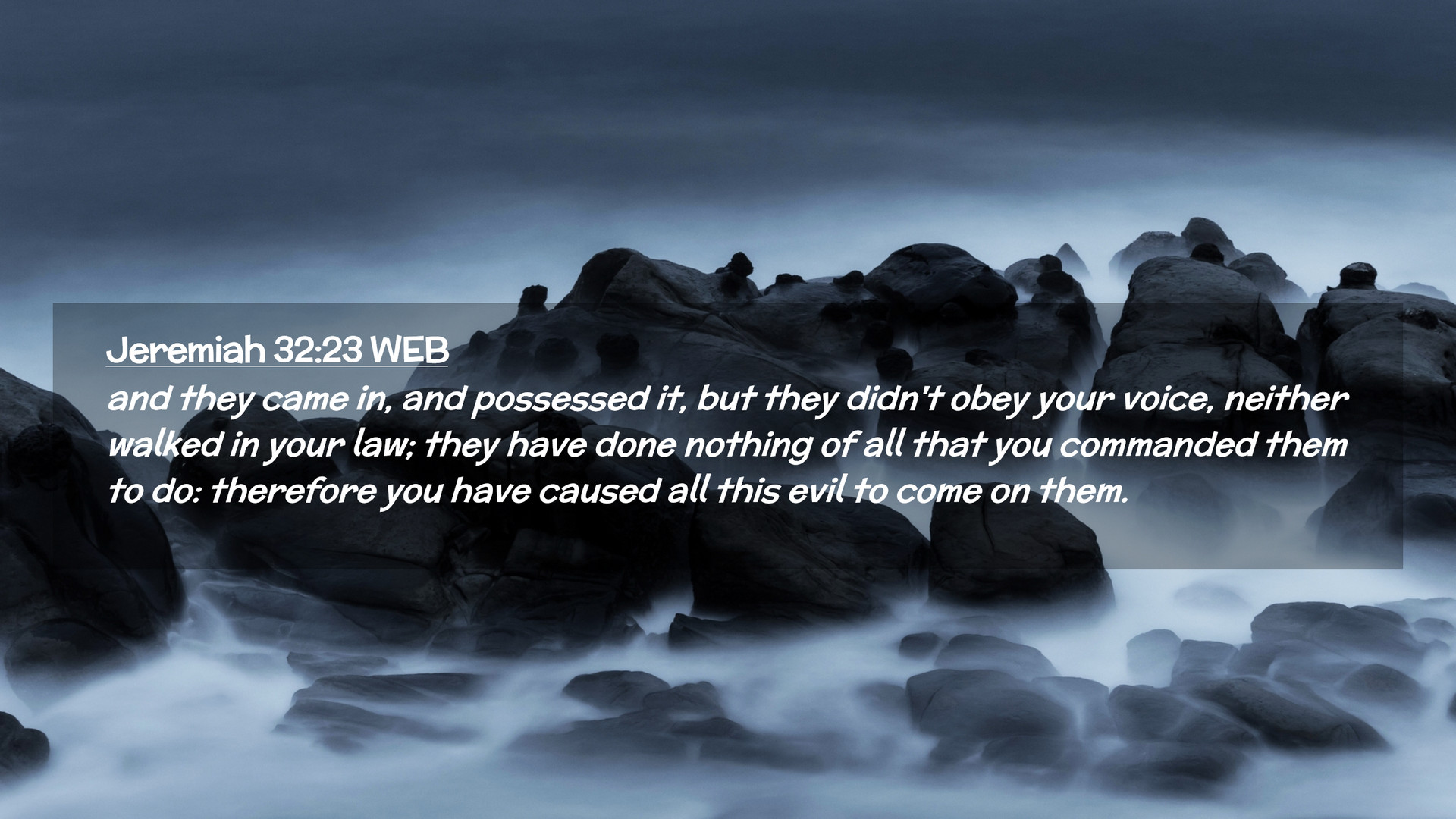 Jeremiah 32:23 WEB

and they came in, and possessed it, but they didn't obey your voice, neither walked in your law; they have done nothing of all that you commanded them to do: therefore you have caused all this evil to come on them.